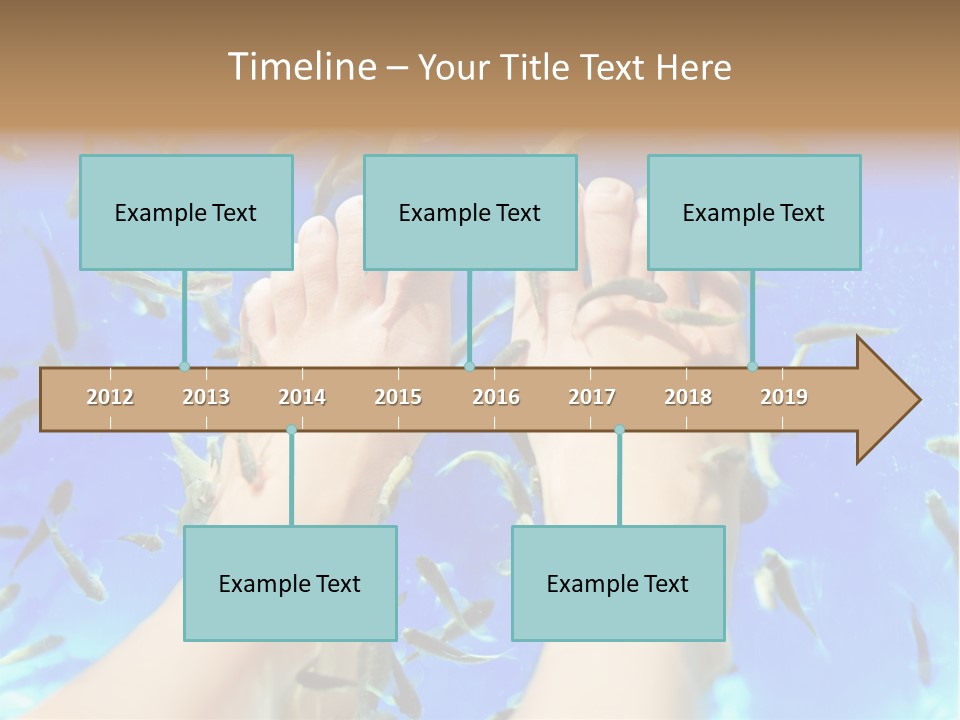 Timeline – Your Title Text Here

Example Text

Example Text

Example Text

2012 2013 2014 2015 2016 2017 2018 2019

Example Text

Example Text